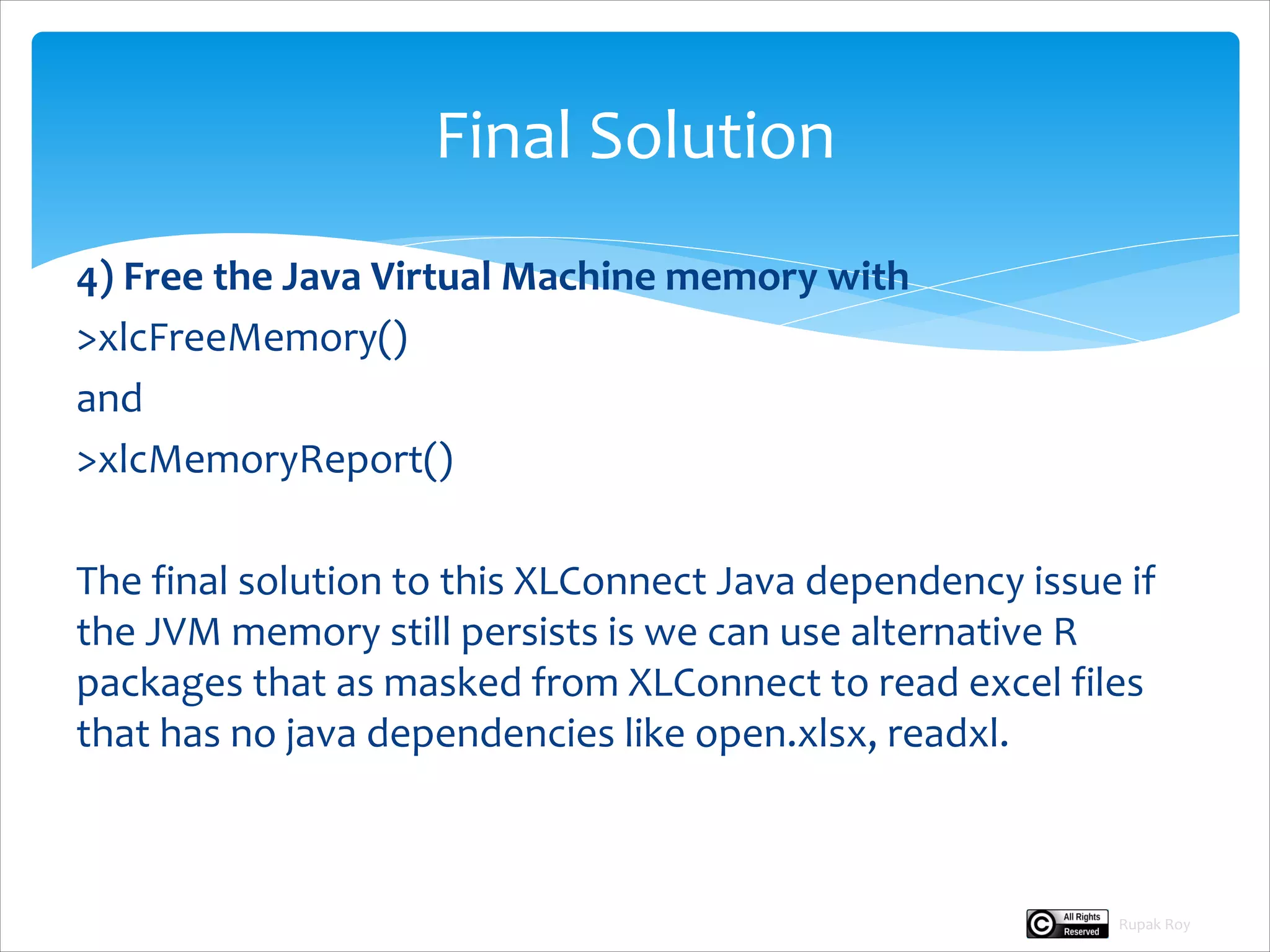 Final Solution

4) Free the Java Virtual Machine memory with

>xlcFreeMemory()

and

>xlcMemoryReport()

The final solution to this XLConnect Java dependency issue if the JVM memory still persists is we can use alternative R packages that as masked from XLConnect to read excel files that has no java dependencies like open.xlsx, readxl.

All Rights Reserved

Rupak Roy